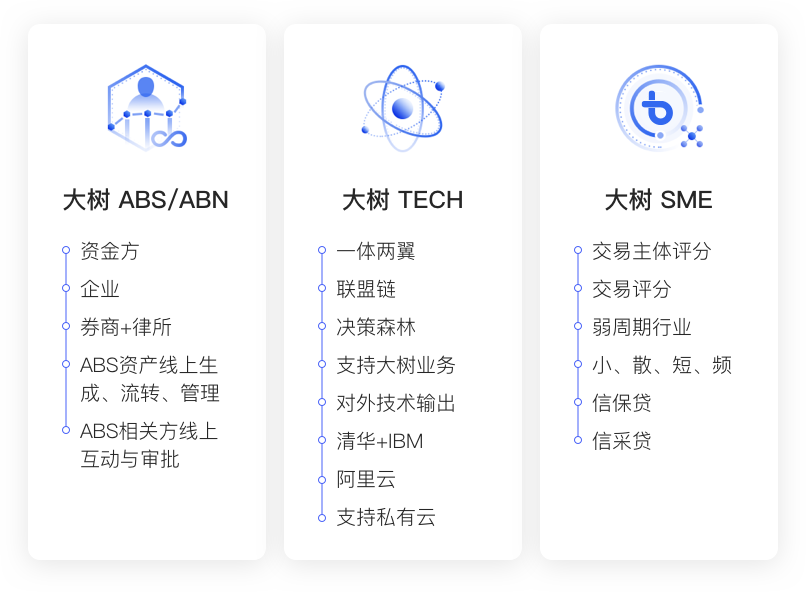 大树 ABS/ABN

资金方
企业
券商+律所
ABS资产线上生成、流转、管理
ABS相关方线上互动与审批

大树 TECH

一体两翼
联盟链
决策森林
支持大树业务
对外技术输出
清华+IBM
阿里云
支持私有云

大树 SME

交易主体评分
交易评分
弱周期行业
小、散、短、频
信保贷
信采贷